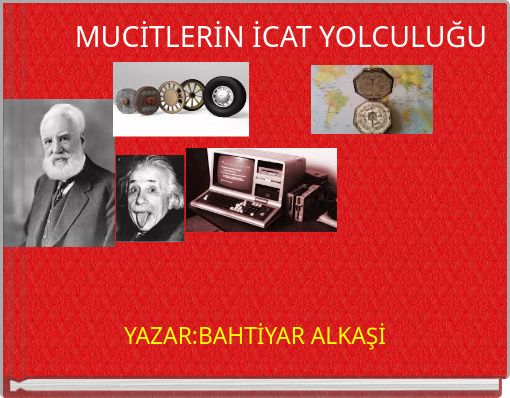 MUCİTLERİN İCAT YOLCULUĞU

YAZAR:BAHTİYAR ALKAŞİ